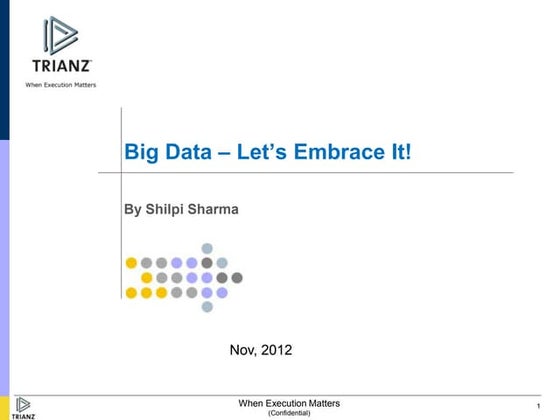 TRIANZ™
When Execution Matters

Big Data – Let's Embrace It!

By Shilpi Sharma

Nov, 2012

TRIANZ

When Execution Matters
(Confidential)

1